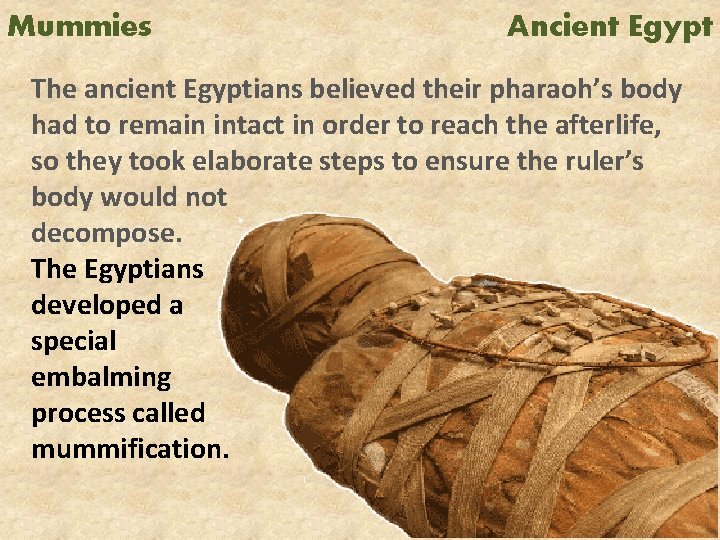 Mummies

Ancient Egypt

The ancient Egyptians believed their pharaoh's body had to remain intact in order to reach the afterlife, so they took elaborate steps to ensure the ruler's body would not decompose.

The Egyptians developed a special embalming process called mummification.